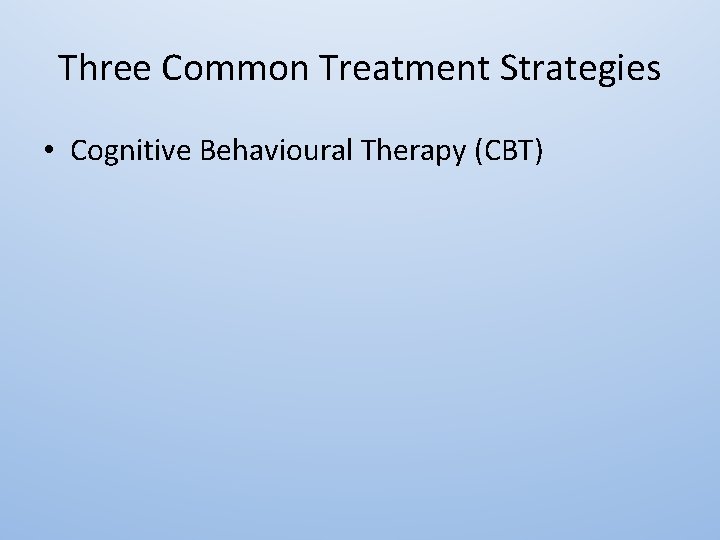 Three Common Treatment Strategies

• Cognitive Behavioural Therapy (CBT)